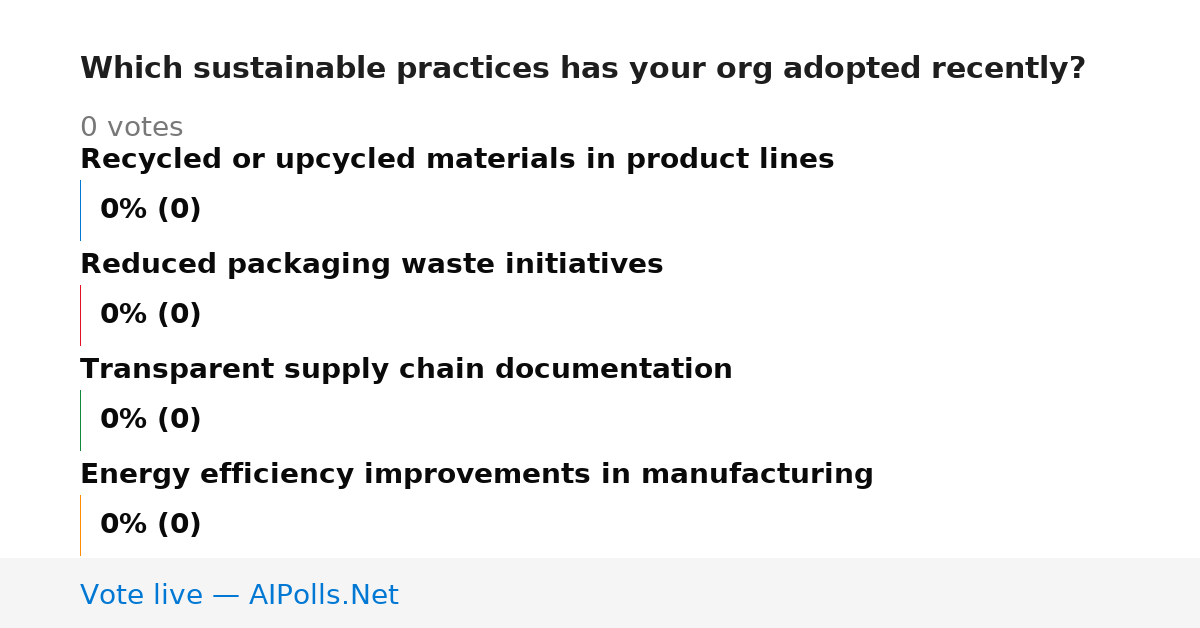 Which sustainable practices has your org adopted recently?

0 votes

Recycled or upcycled materials in product lines

0% (0)

Reduced packaging waste initiatives

0% (0)

Transparent supply chain documentation

0% (0)

Energy efficiency improvements in manufacturing

0% (0)

Vote live — AIPolls.Net